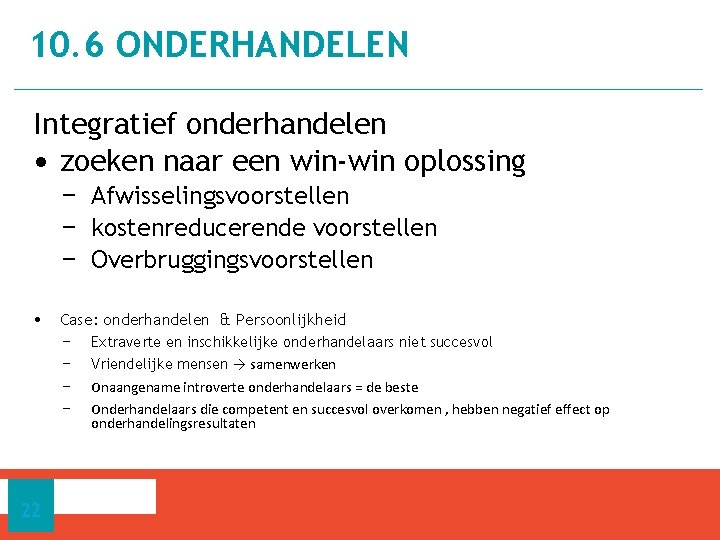 10.6 ONDERHANDELEN

Integratief onderhandelen
• zoeken naar een win-win oplossing
− Afwisselingsvoorstellen
− kostenreducerende voorstellen
− Overbruggingsvoorstellen

• Case: onderhandelen & Persoonlijkheid
− Extraverte en inschikkelijke onderhandelaars niet succesvol
− Vriendelijke mensen → samenwerken
− Onaangename introverte onderhandelaars = de beste
− Onderhandelaars die competent en succesvol overkomen , hebben negatief effect op onderhandelingsresultaten

22